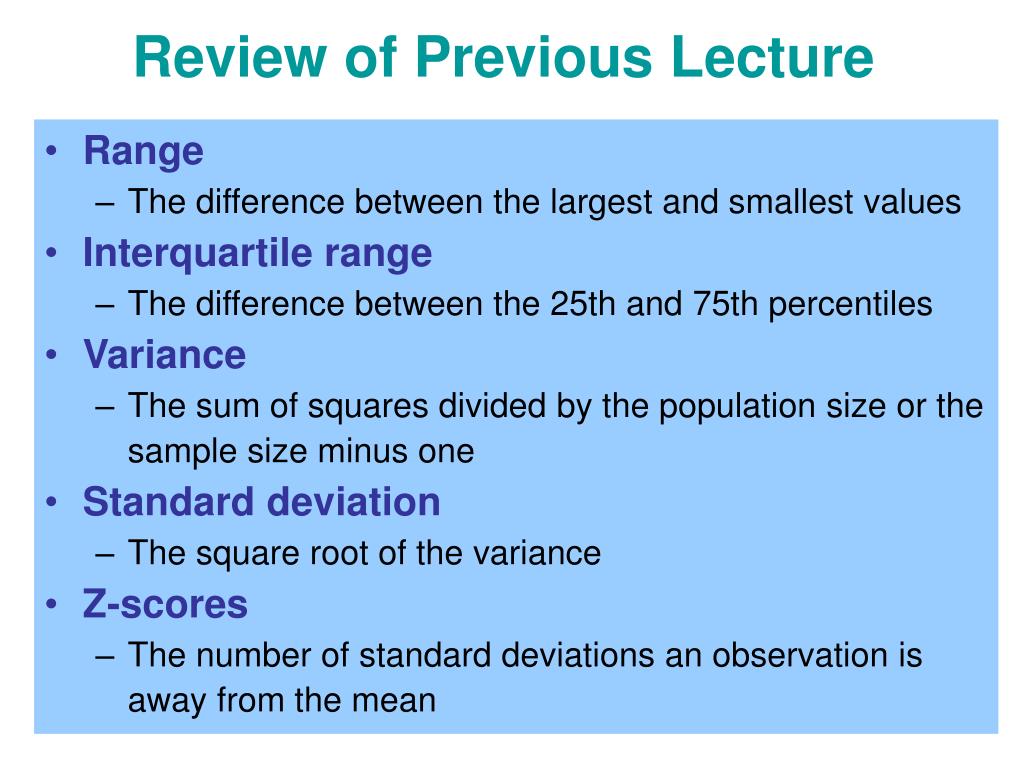 Review of Previous Lecture

• Range
– The difference between the largest and smallest values
• Interquartile range
– The difference between the 25th and 75th percentiles
• Variance
– The sum of squares divided by the population size or the sample size minus one
• Standard deviation
– The square root of the variance
• Z-scores
– The number of standard deviations an observation is away from the mean